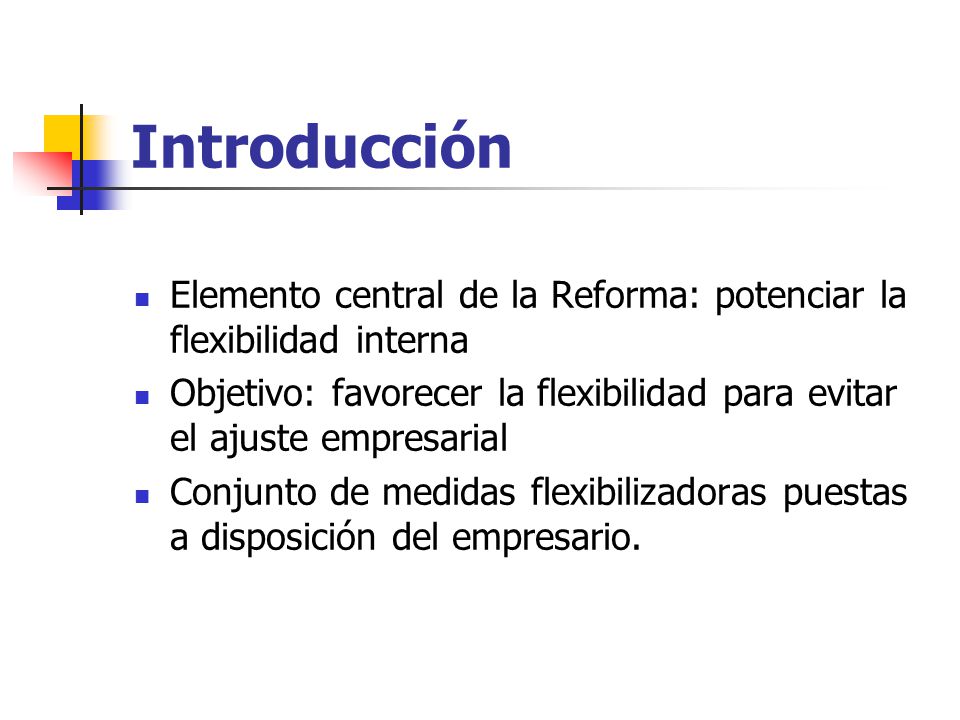 Introducción

- Elemento central de la Reforma: potenciar la flexibilidad interna
- Objetivo: favorecer la flexibilidad para evitar el ajuste empresarial
- Conjunto de medidas flexibilizadoras puestas a disposición del empresario.